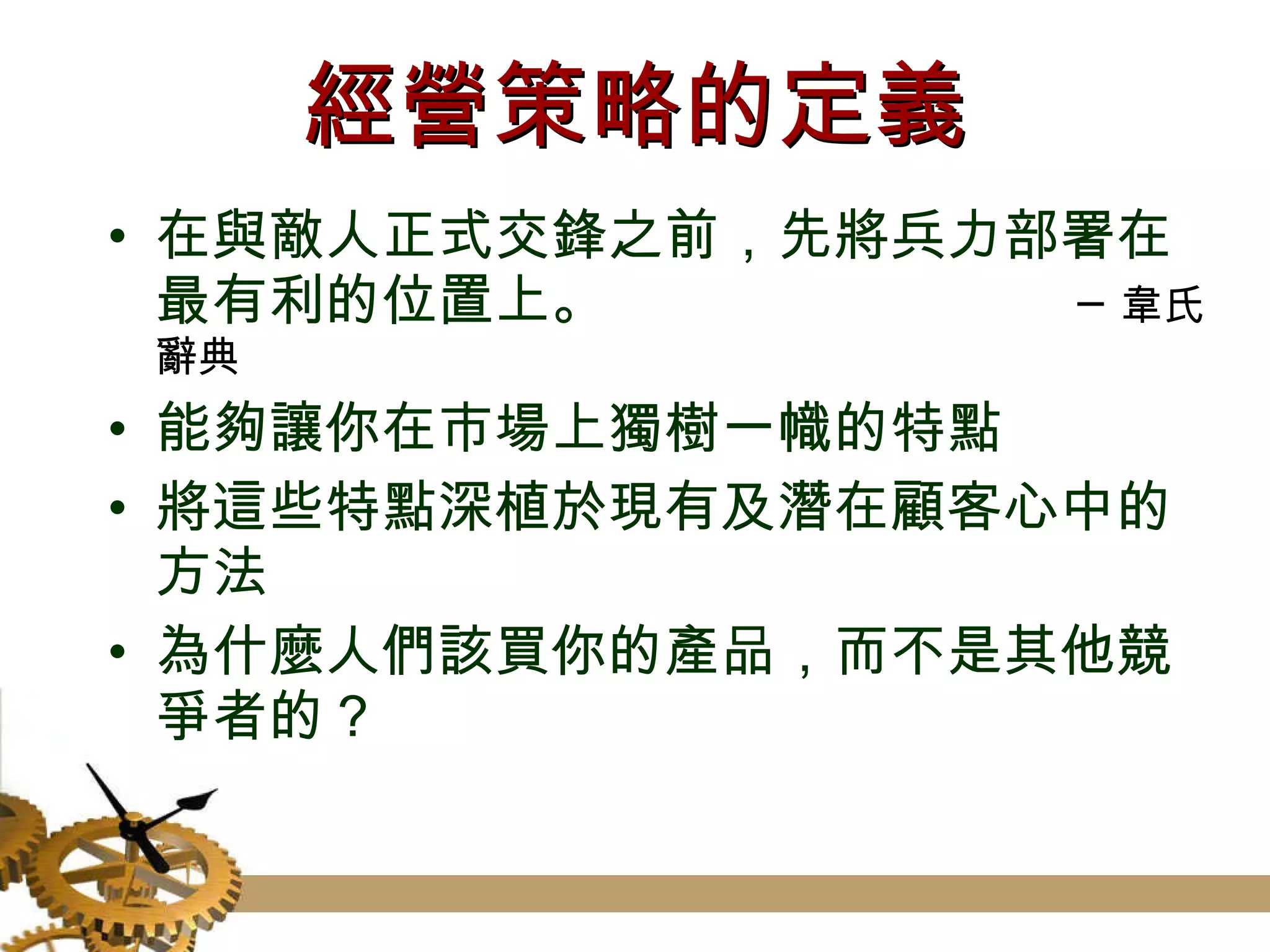 經營策略的定義

• 在與敵人正式交鋒之前，先將兵力部署在最有利的位置上。 － 韋氏辭典

• 能夠讓你在市場上獨樹一幟的特點

• 將這些特點深植於現有及潛在顧客心中的方法

• 為什麼人們該買你的產品，而不是其他競爭者的？